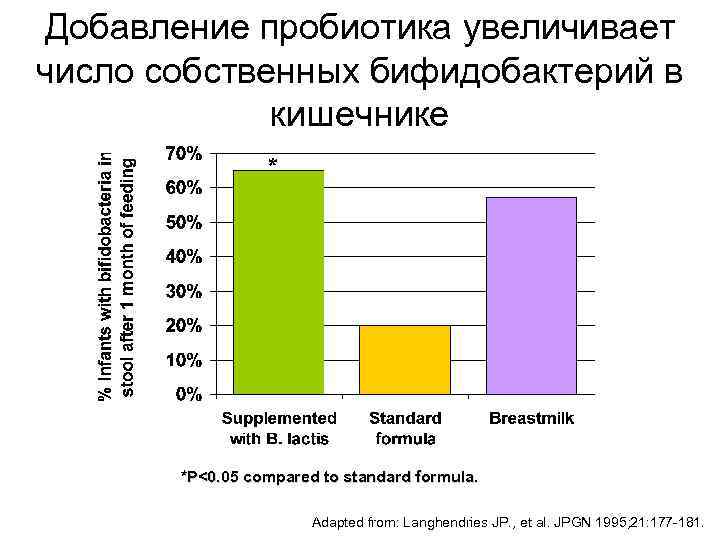 Добавление пробиотика увеличивает число собственных бифидобактерий в кишечнике

% Infants with bifidobacteria in stool after 1 month of feeding

70%
60%
50%
40%
30%
20%
10%
0%

*

Supplemented with B. lactis

Standard formula

Breastmilk

*P<0.05 compared to standard formula.

Adapted from: Langhendries JP., et al. JPGN 1995;21:177-181.